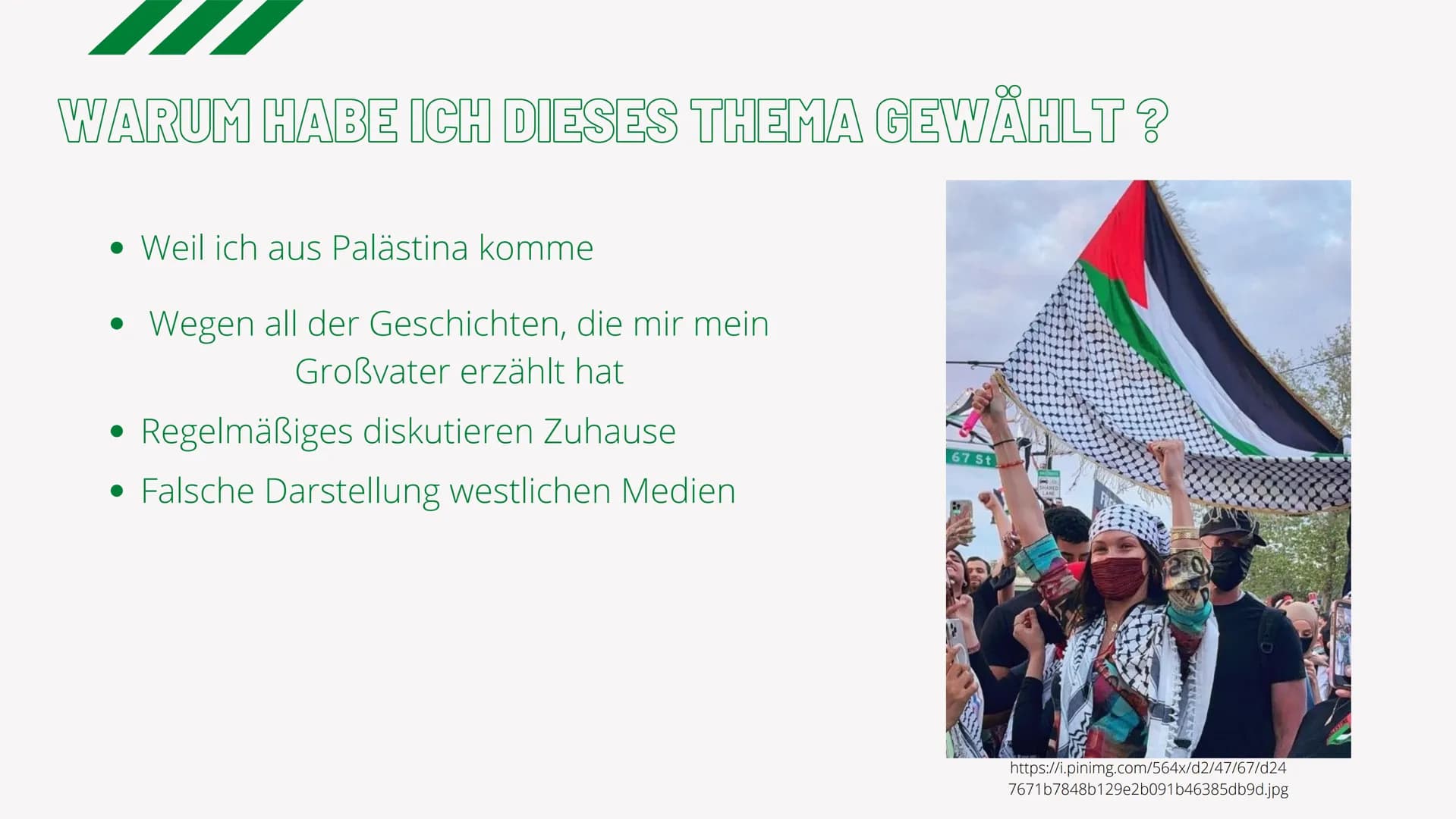 WARUM HABE ICH DIESES THEMA GEWÄHLT ?

• Weil ich aus Palästina komme

• Wegen all der Geschichten, die mir mein Großvater erzählt hat

• Regelmäßiges diskutieren Zuhause

• Falsche Darstellung westlichen Medien

67 St

https://i.pinimg.com/564x/d2/47/67/d247671b7848b129e2b091b46385db9d.jpg